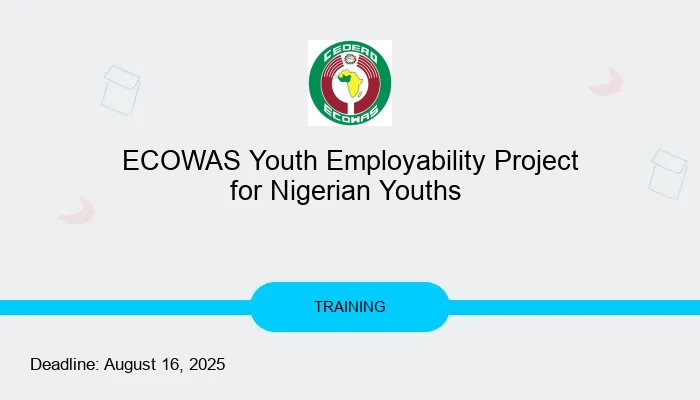 CEDEAO
ECOWAS

ECOWAS Youth Employability Project for Nigerian Youths

TRAINING

Deadline: August 16, 2025